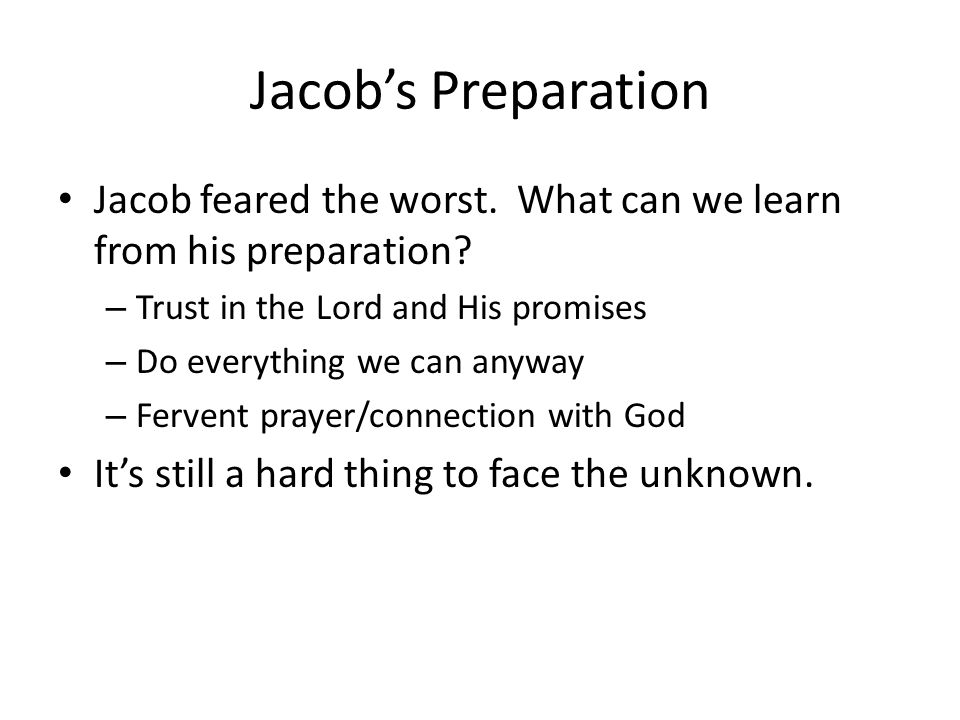 Jacob’s Preparation

• Jacob feared the worst. What can we learn from his preparation?
– Trust in the Lord and His promises
– Do everything we can anyway
– Fervent prayer/connection with God
• It’s still a hard thing to face the unknown.